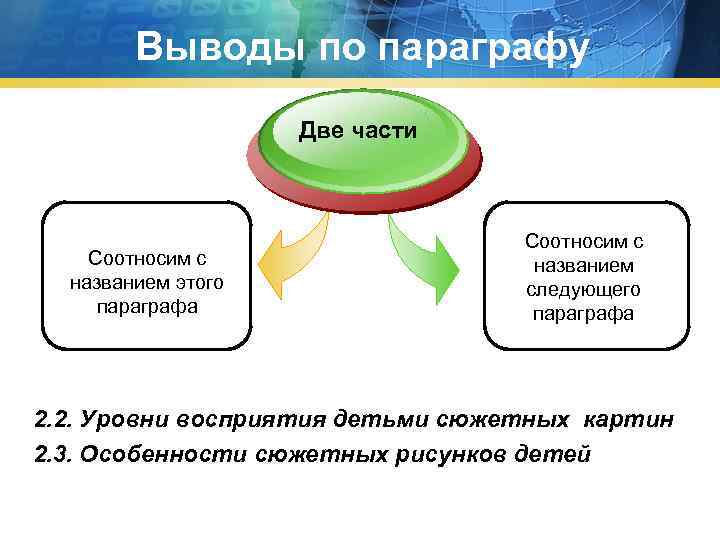 Выводы по параграфу

Две части

Соотносим с названием этого параграфа

Соотносим с названием следующего параграфа

2.2. Уровни восприятия детьми сюжетных картин

2.3. Особенности сюжетных рисунков детей